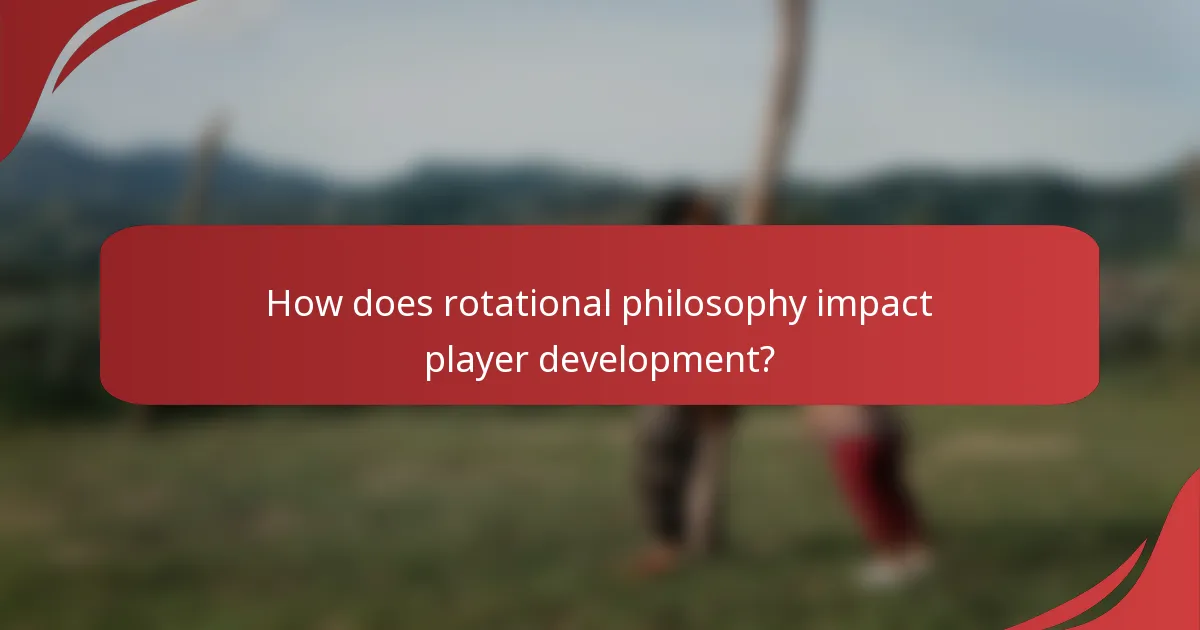 How does rotational philosophy impact player development?